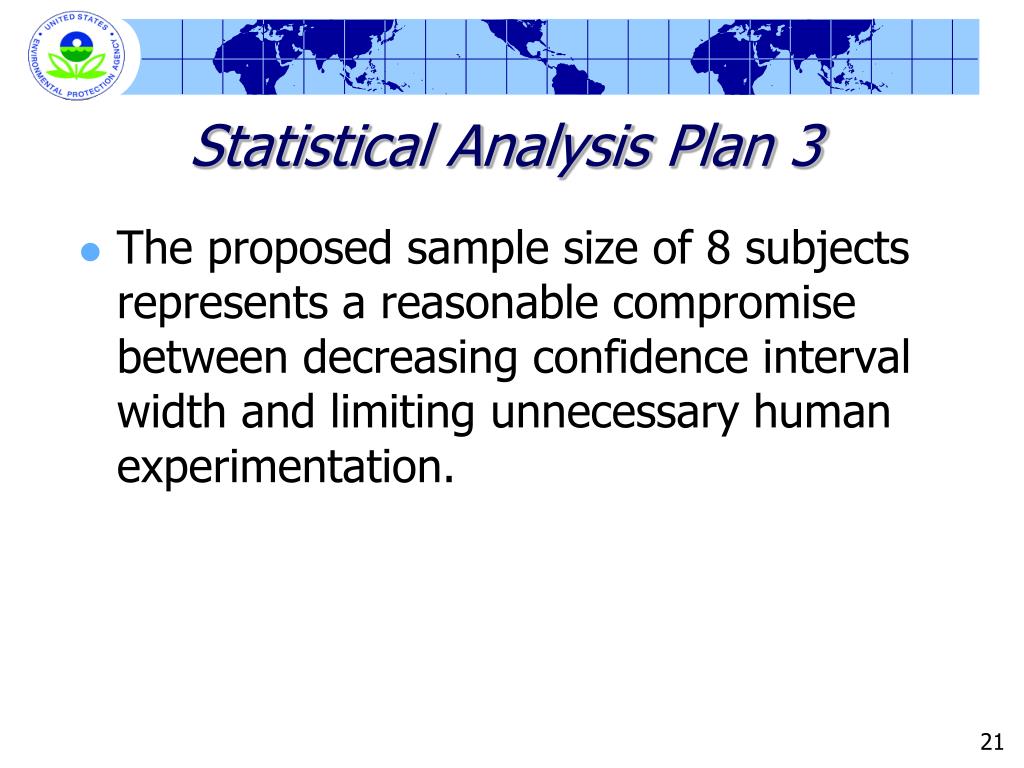 UNITED STATES ENVIRONMENTAL PROTECTION AGENCY

Statistical Analysis Plan 3

The proposed sample size of 8 subjects represents a reasonable compromise between decreasing confidence interval width and limiting unnecessary human experimentation.

21